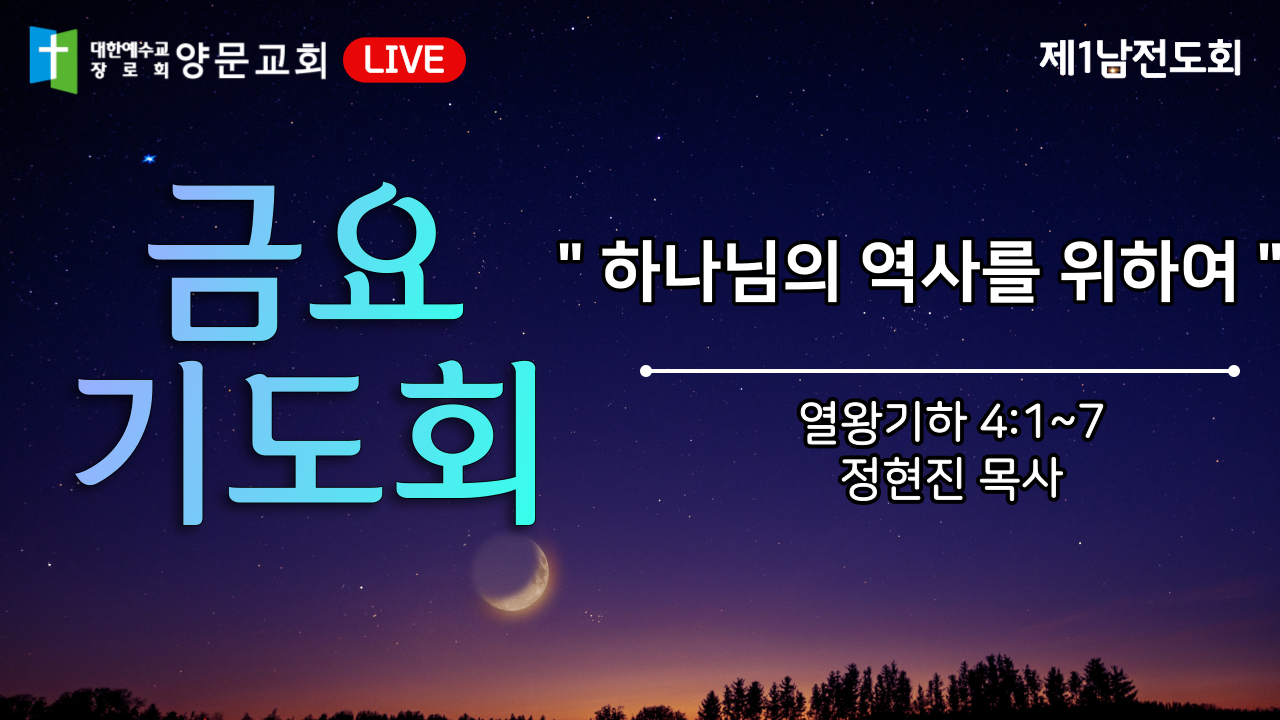 대한예수교 장로회 양문교회 LIVE

제1남전도회

금요 기도회

" 하나님의 역사를 위하여 "

열왕기하 4:1~7
정현진 목사